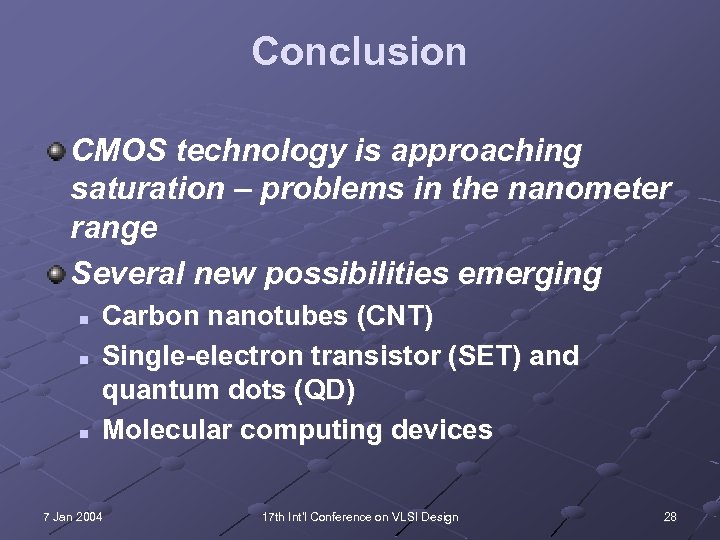 Conclusion

CMOS technology is approaching saturation – problems in the nanometer range

Several new possibilities emerging

Carbon nanotubes (CNT)

Single-electron transistor (SET) and quantum dots (QD)

Molecular computing devices

7 Jan 2004

17th Int'l Conference on VLSI Design

28